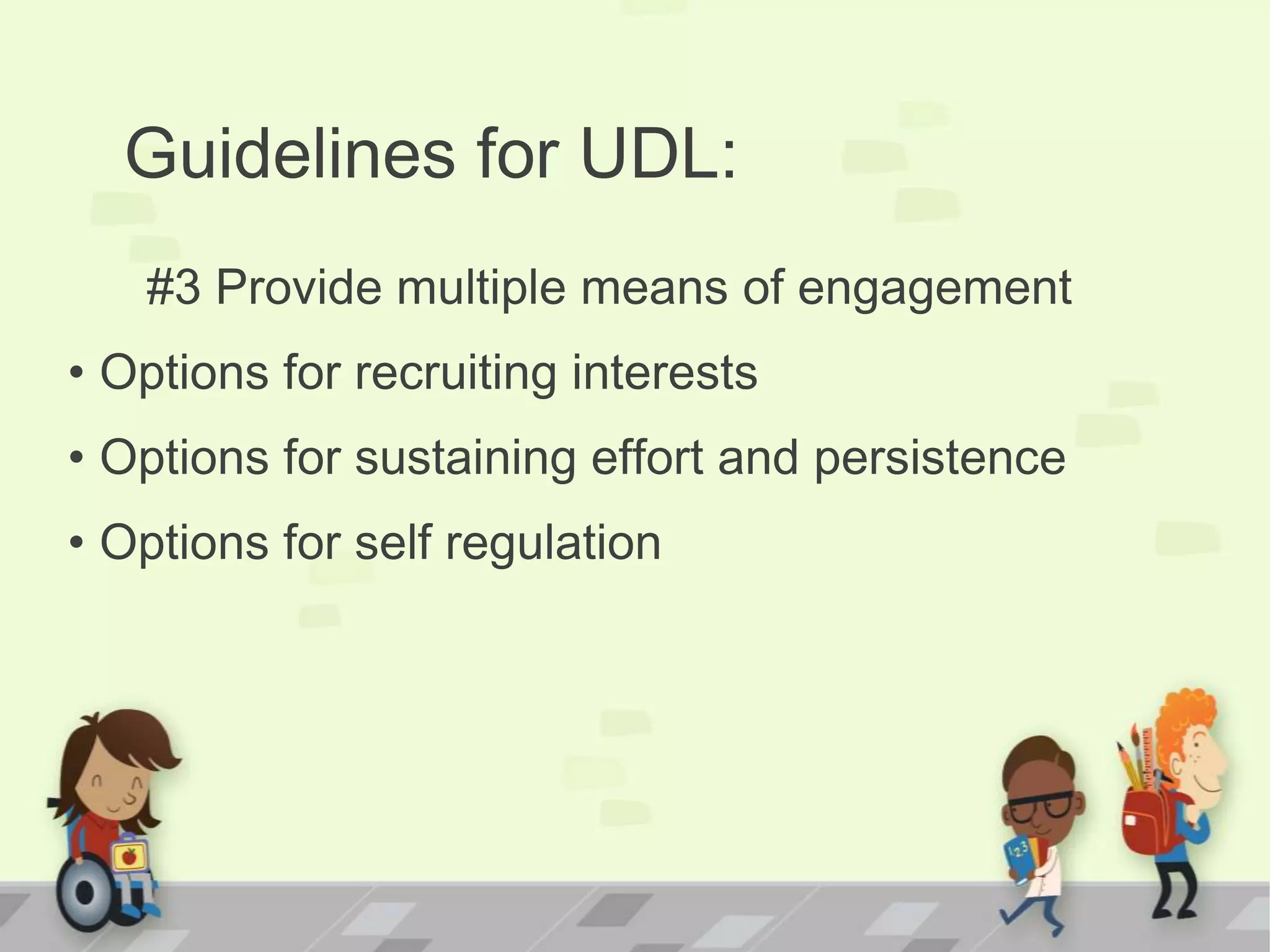 Guidelines for UDL:

#3 Provide multiple means of engagement

• Options for recruiting interests
• Options for sustaining effort and persistence
• Options for self regulation

123